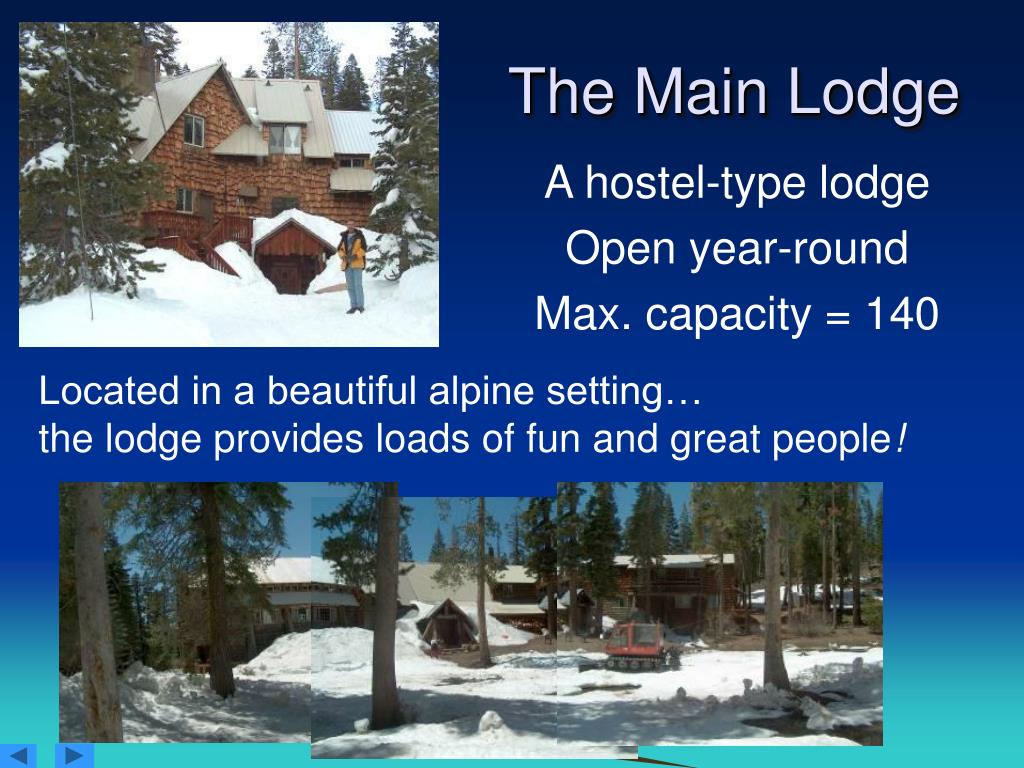 The Main Lodge

A hostel-type lodge

Open year-round

Max. capacity = 140

Located in a beautiful alpine setting…
the lodge provides loads of fun and great people!